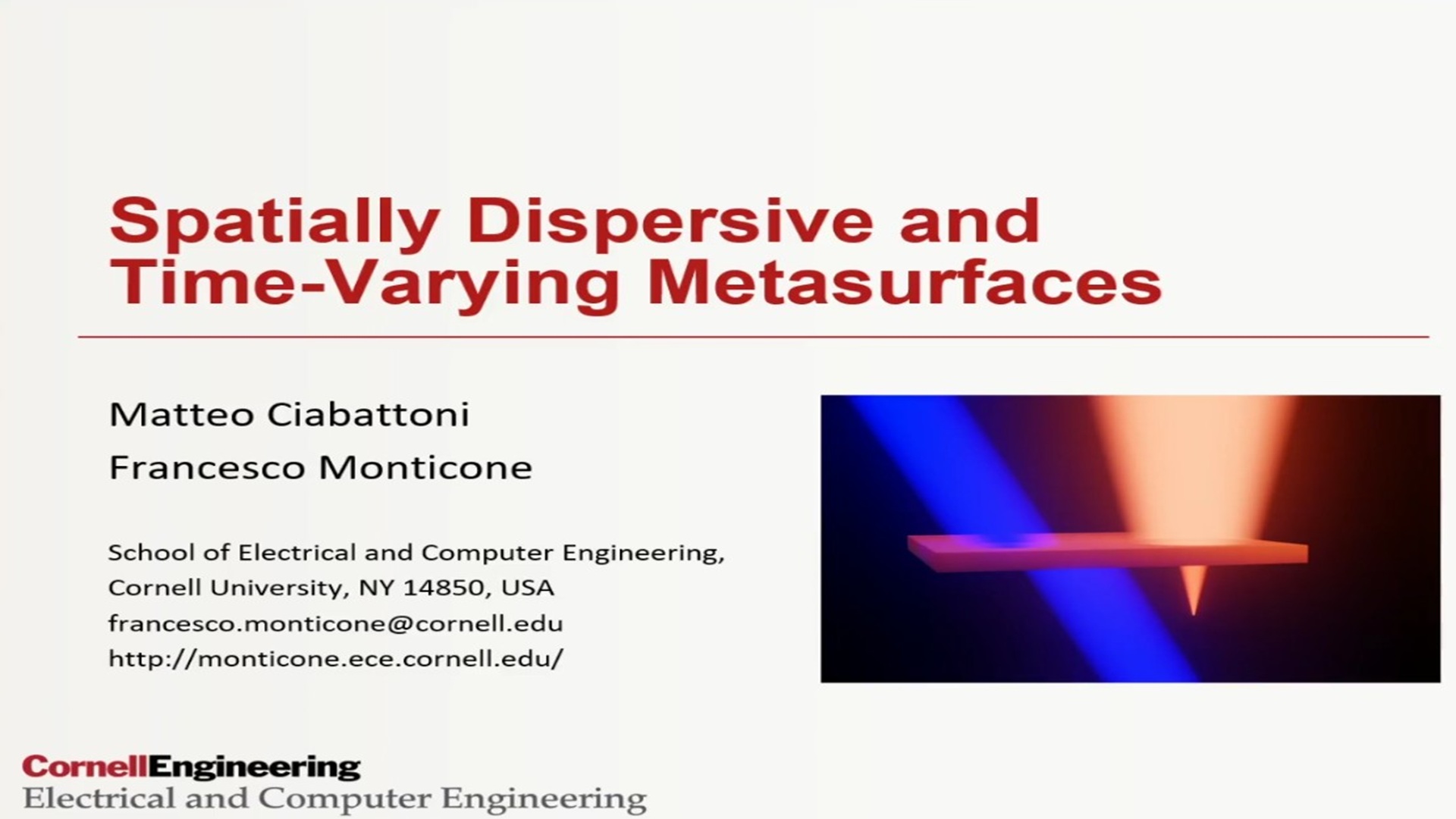 Spatially Dispersive and Time-Varying Metasurfaces

Matteo Ciabattoni
Francesco Monticone

School of Electrical and Computer Engineering,
Cornell University, NY 14850, USA
francesco.monticone@cornell.edu
http://monticone.ece.cornell.edu/

CornellEngineering
Electrical and Computer Engineering